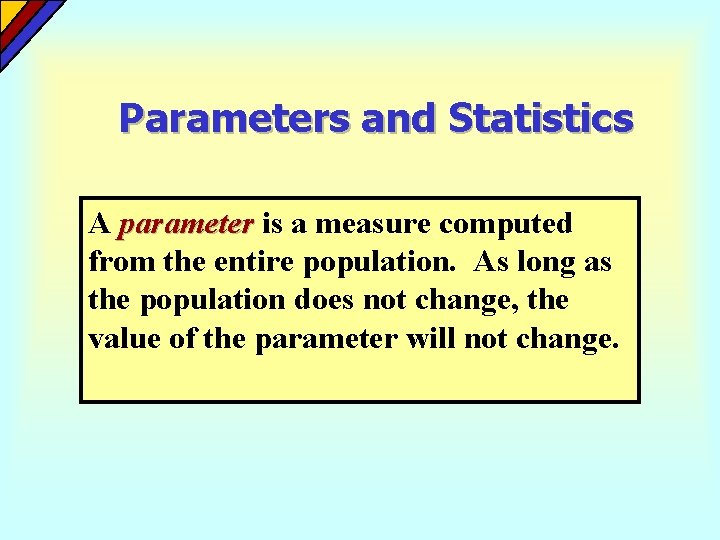 Parameters and Statistics

A parameter is a measure computed from the entire population. As long as the population does not change, the value of the parameter will not change.